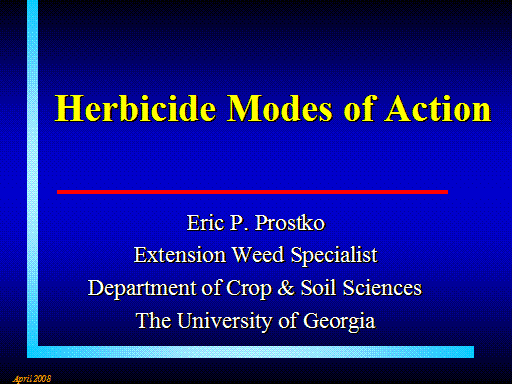 Herbicide Modes of Action

Eric P. Prostko
Extension Weed Specialist
Department of Crop & Soil Sciences
The University of Georgia

April 2008